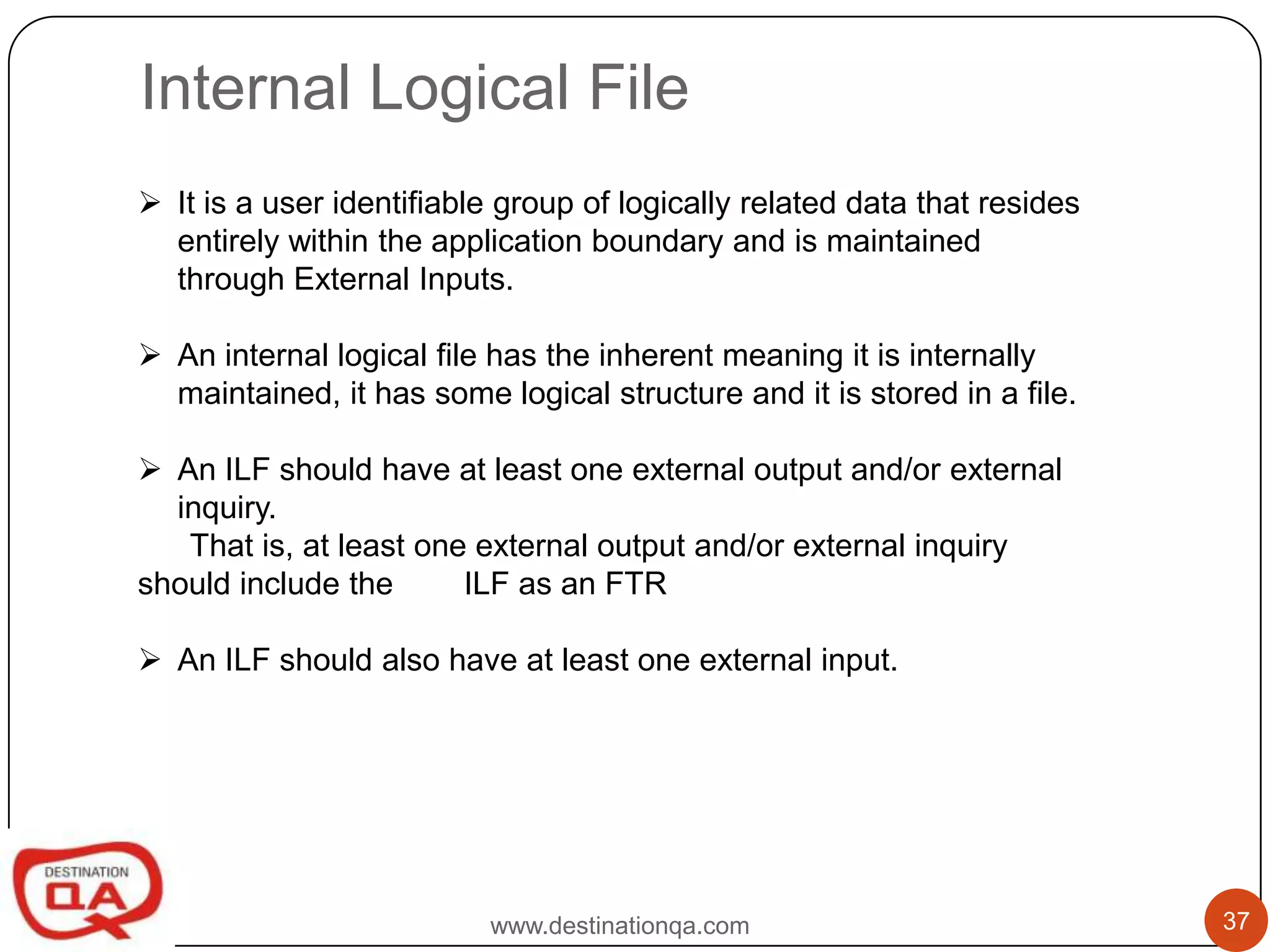 Internal Logical File

➢ It is a user identifiable group of logically related data that resides entirely within the application boundary and is maintained through External Inputs.

➢ An internal logical file has the inherent meaning it is internally maintained, it has some logical structure and it is stored in a file.

➢ An ILF should have at least one external output and/or external inquiry.
That is, at least one external output and/or external inquiry should include the ILF as an FTR

➢ An ILF should also have at least one external input.

DESTINATION QA

www.destinationqa.com

37